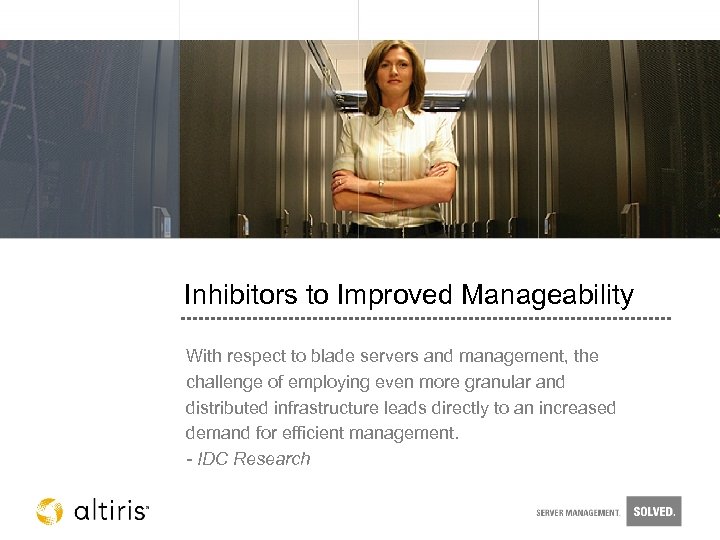 Inhibitors to Improved Manageability

With respect to blade servers and management, the challenge of employing even more granular and distributed infrastructure leads directly to an increased demand for efficient management.
- IDC Research

altiris™

SERVER MANAGEMENT. SOLVED.